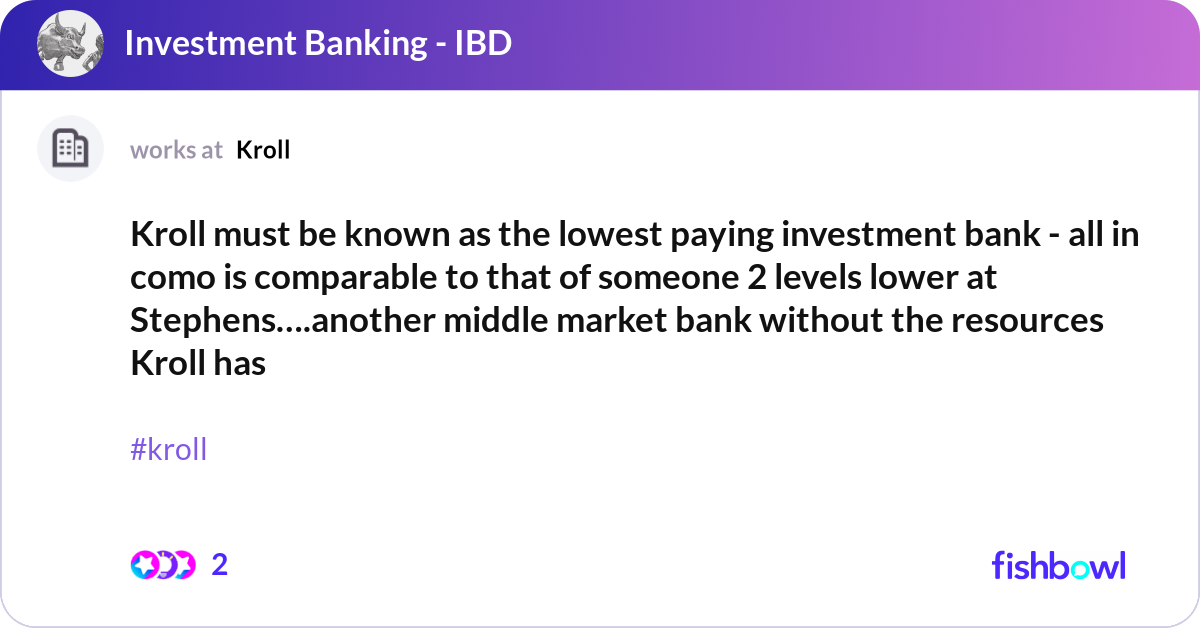 Investment Banking - IBD

works at Kroll

Kroll must be known as the lowest paying investment bank - all in como is comparable to that of someone 2 levels lower at Stephens….another middle market bank without the resources Kroll has

#kroll

2

fishbowl